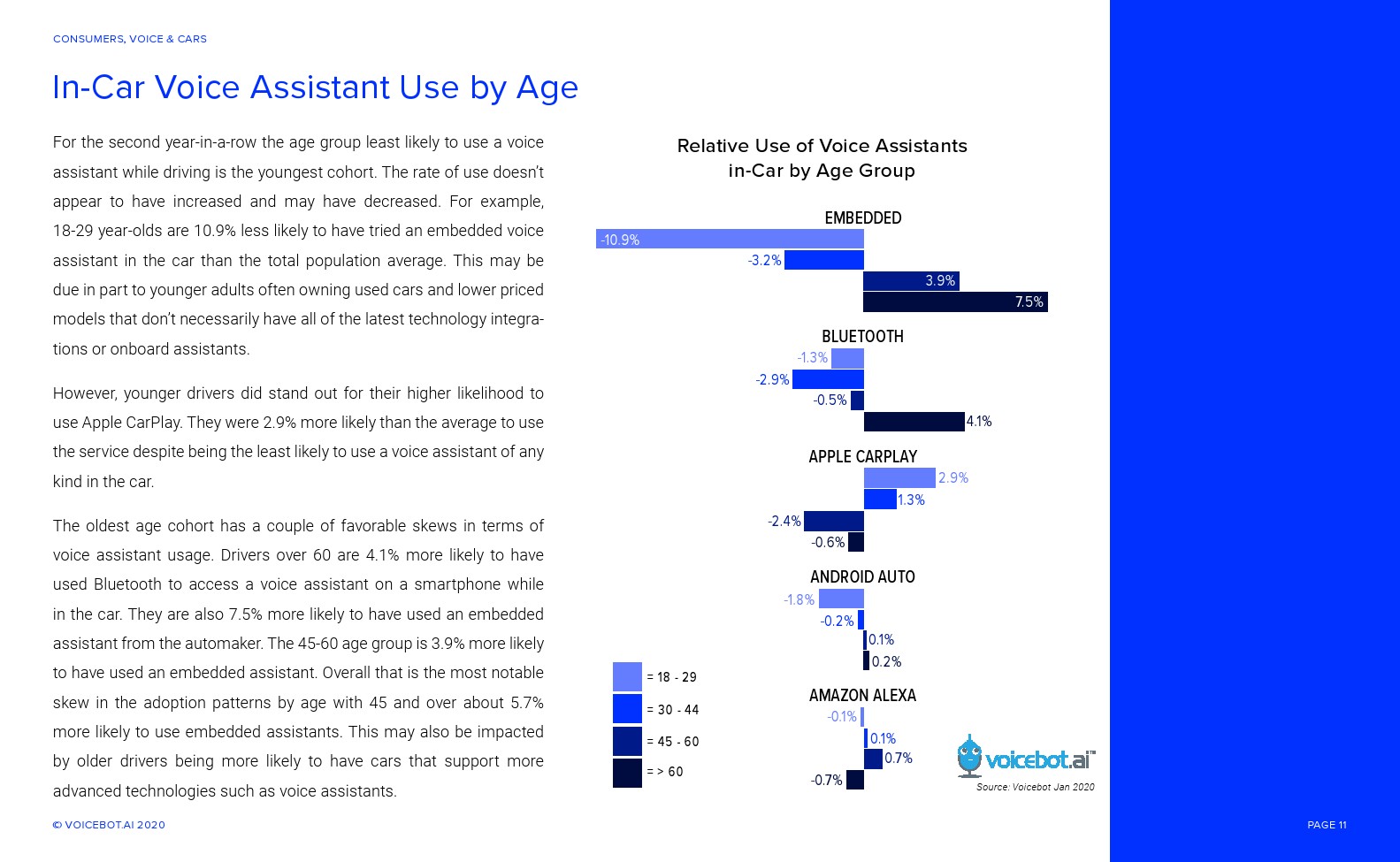 CONSUMERS, VOICE & CARS

In-Car Voice Assistant Use by Age

For the second year-in-a-row the age group least likely to use a voice assistant while driving is the youngest cohort. The rate of use doesn't appear to have increased and may have decreased. For example, 18-29 year-olds are 10.9% less likely to have tried an embedded voice assistant in the car than the total population average. This may be due in part to younger adults often owning used cars and lower priced models that don't necessarily have all of the latest technology integrations or onboard assistants.

However, younger drivers did stand out for their higher likelihood to use Apple CarPlay. They were 2.9% more likely than the average to use the service despite being the least likely to use a voice assistant of any kind in the car.

The oldest age cohort has a couple of favorable skews in terms of voice assistant usage. Drivers over 60 are 4.1% more likely to have used Bluetooth to access a voice assistant on a smartphone while in the car. They are also 7.5% more likely to have used an embedded assistant from the automaker. The 45-60 age group is 3.9% more likely to have used an embedded assistant. Overall that is the most notable skew in the adoption patterns by age with 45 and over about 5.7% more likely to use embedded assistants. This may also be impacted by older drivers being more likely to have cars that support more advanced technologies such as voice assistants.

Relative Use of Voice Assistants in-Car by Age Group

EMBEDDED
-10.9%
-3.2%
3.9%
7.5%

BLUETOOTH
-1.3%
-2.9%
-0.5%
4.1%

APPLE CARPLAY
2.9%
1.3%
-2.4%
-0.6%

ANDROID AUTO
-1.8%
-0.2%
0.1%
0.2%

AMAZON ALEXA
-0.1%
0.1%
0.7%
-0.7%

= 18 - 29
= 30 - 44
= 45 - 60
= > 60

voicebot.ai™
Source: Voicebot Jan 2020

© VOICEBOT.AI 2020

PAGE 11